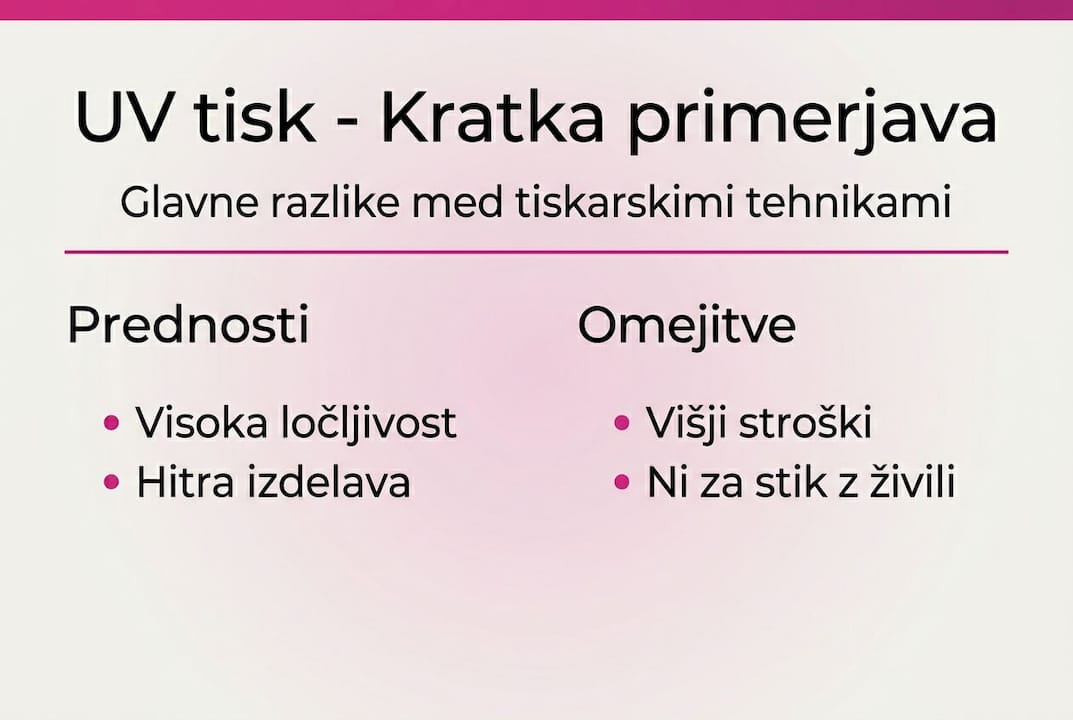 UV tisk - Kratka primerjava

Glavne razlike med tiskarskimi tehnikami

Prednosti

• Visoka ločljivost
• Hitra izdelava

Omejitve

• Višji stroški
• Ni za stik z živili